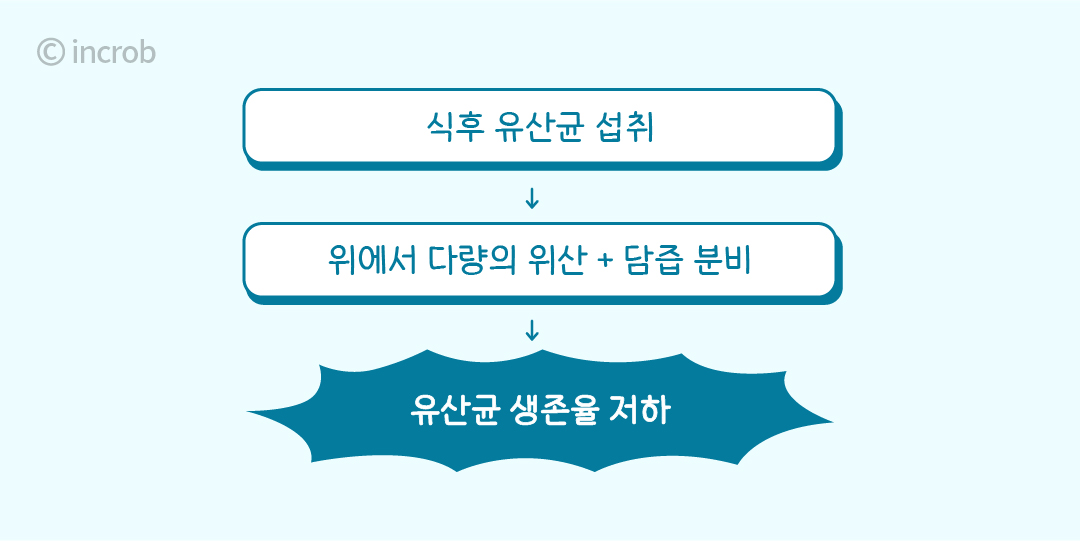 © incrob

식후 유산균 섭취

↓

위에서 다량의 위산 + 담즙 분비

↓

유산균 생존율 저하